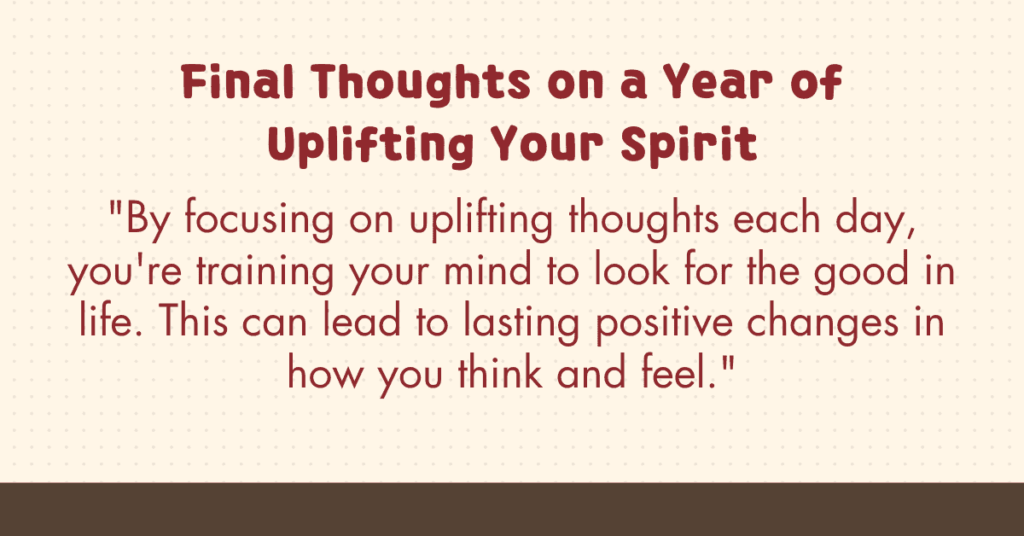 Final Thoughts on a Year of Uplifting Your Spirit

"By focusing on uplifting thoughts each day, you're training your mind to look for the good in life. This can lead to lasting positive changes in how you think and feel."